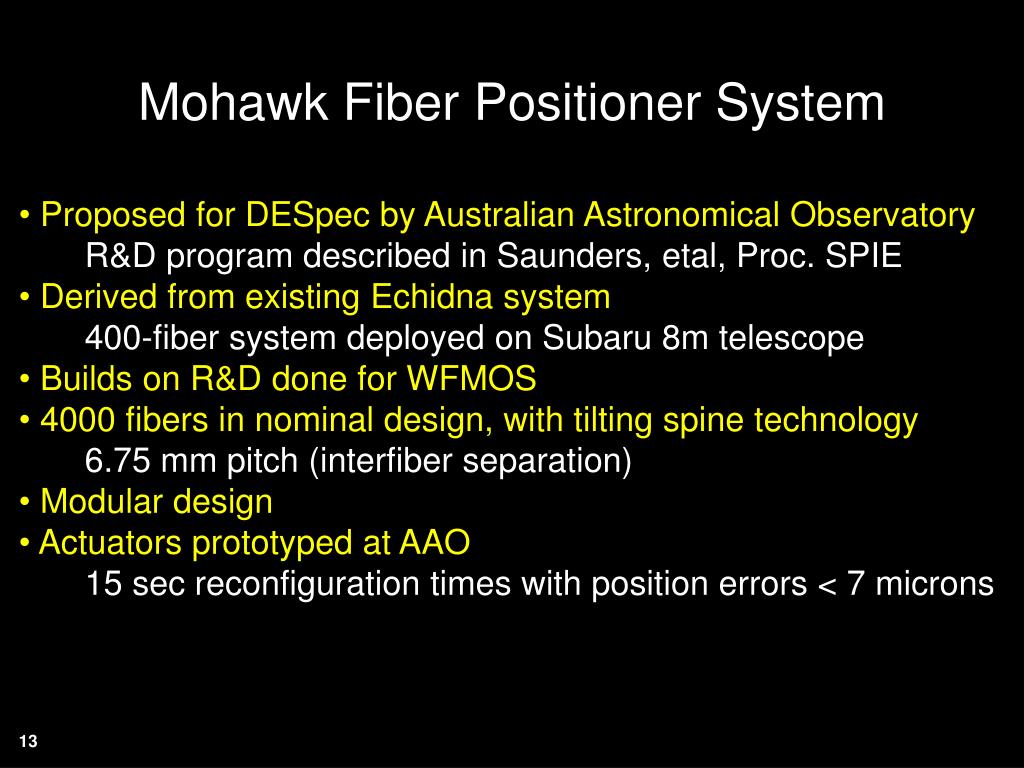 Mohawk Fiber Positioner System

• Proposed for DESpec by Australian Astronomical Observatory
R&D program described in Saunders, etal, Proc. SPIE
• Derived from existing Echidna system
400-fiber system deployed on Subaru 8m telescope
• Builds on R&D done for WFMOS
• 4000 fibers in nominal design, with tilting spine technology
6.75 mm pitch (interfiber separation)
• Modular design
• Actuators prototyped at AAO
15 sec reconfiguration times with position errors < 7 microns

13